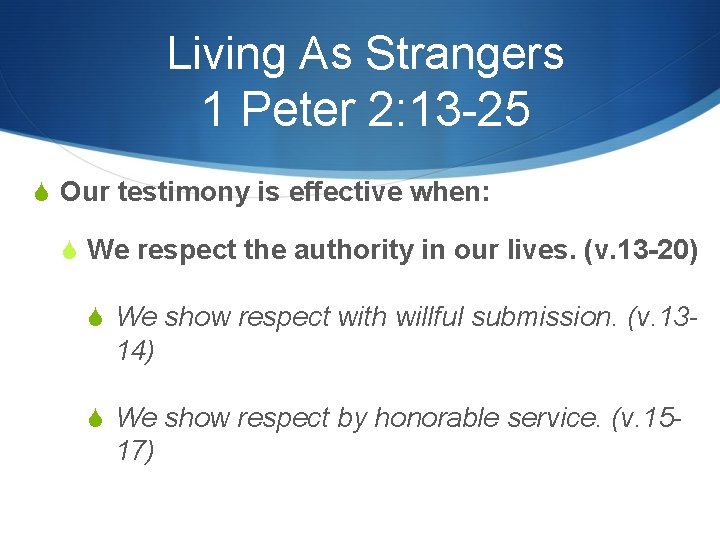 Living As Strangers
1 Peter 2:13-25

Our testimony is effective when:

We respect the authority in our lives. (v.13-20)

We show respect with willful submission. (v.13-14)

We show respect by honorable service. (v.15-17)